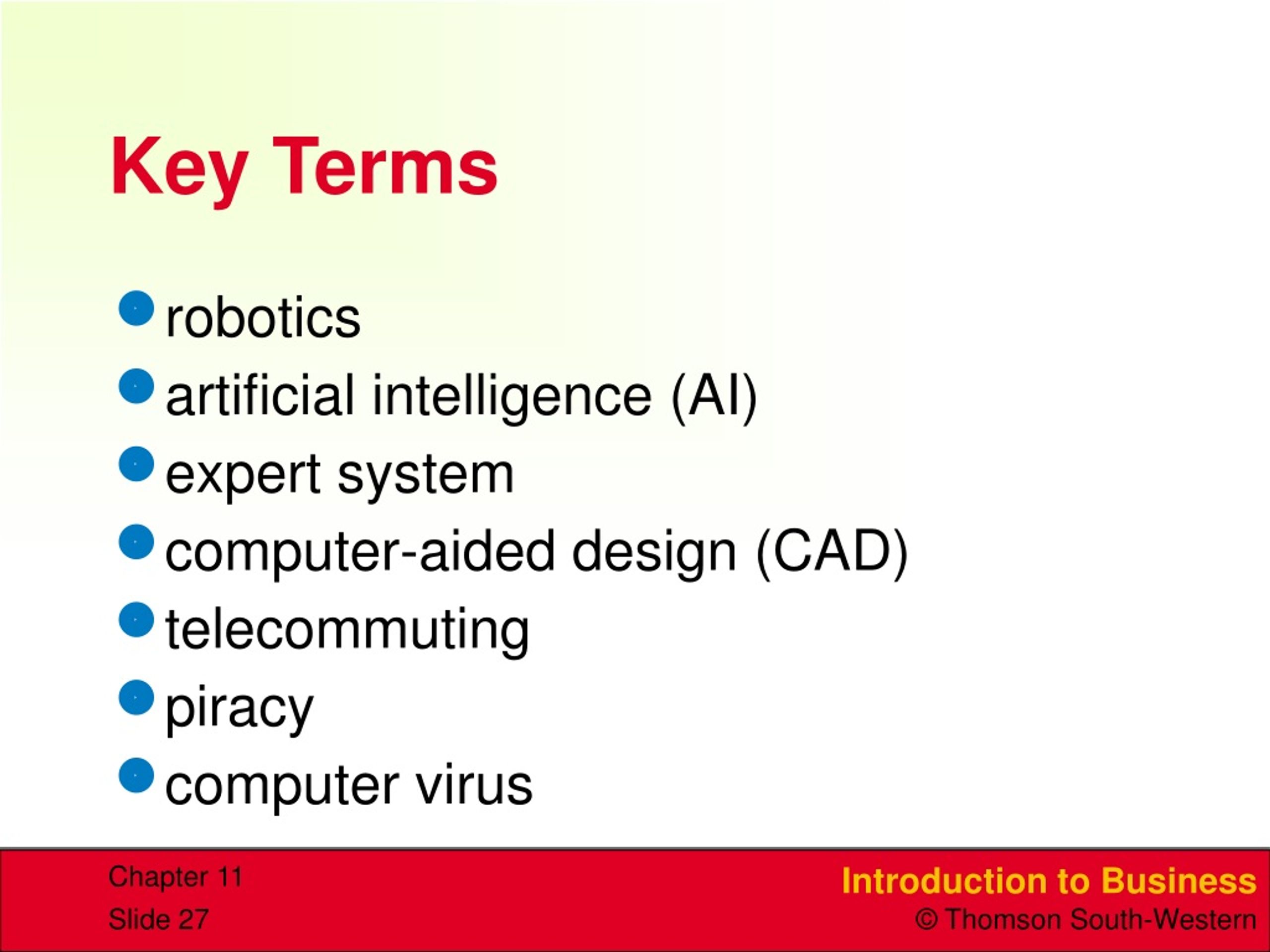 Key Terms

- robotics
- artificial intelligence (AI)
- expert system
- computer-aided design (CAD)
- telecommuting
- piracy
- computer virus

Chapter 11
Slide 27

Introduction to Business
© Thomson South-Western